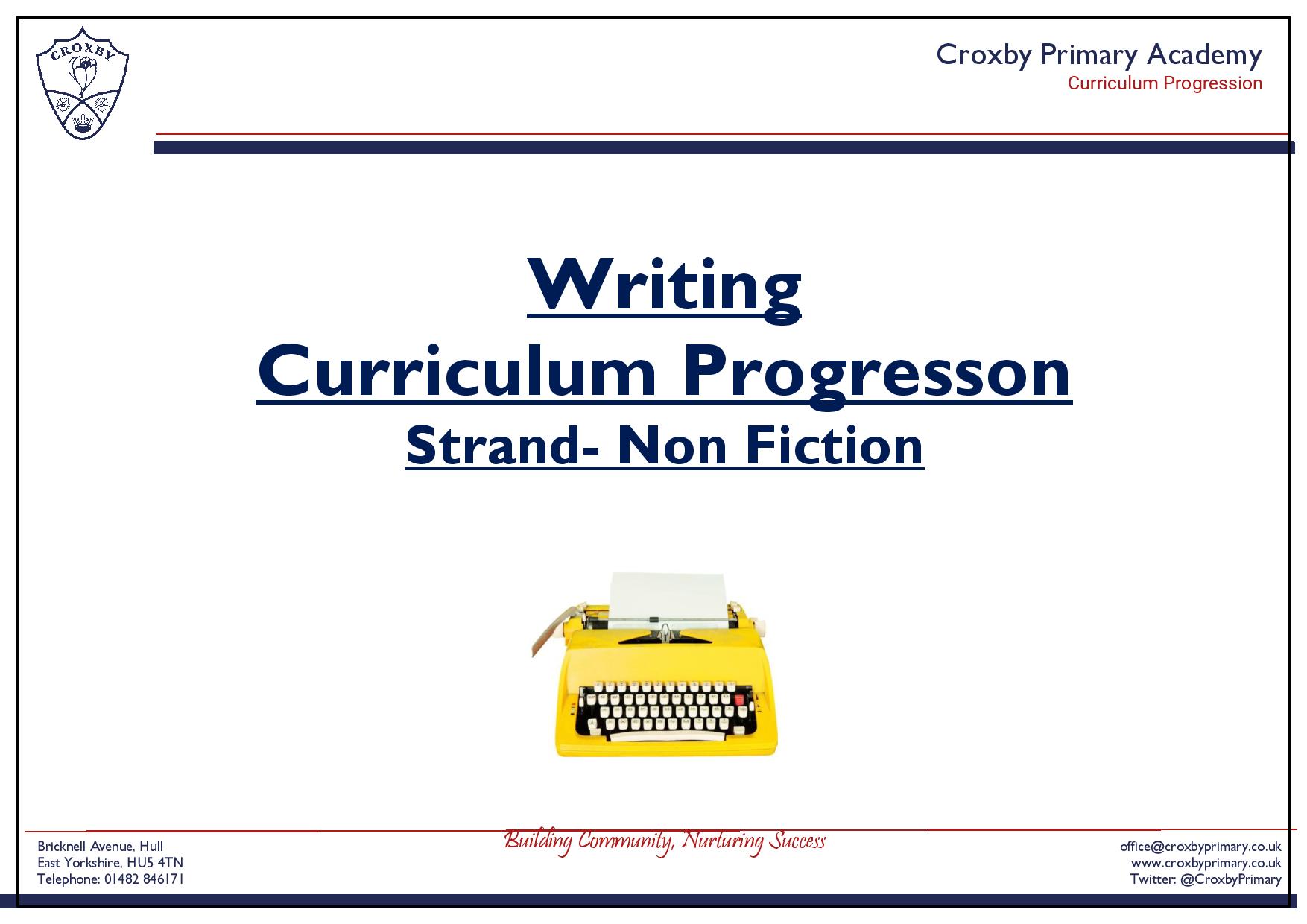 CROXBY

Croxby Primary Academy
Curriculum Progression

Writing
Curriculum Progresson
Strand- Non Fiction

Building Community, Nurturing Success

Bricknell Avenue, Hull
East Yorkshire, HU5 4TN
Telephone: 01482 846171

office@croxbyprimary.co.uk
www.croxbyprimary.co.uk
Twitter: @CroxbyPrimary